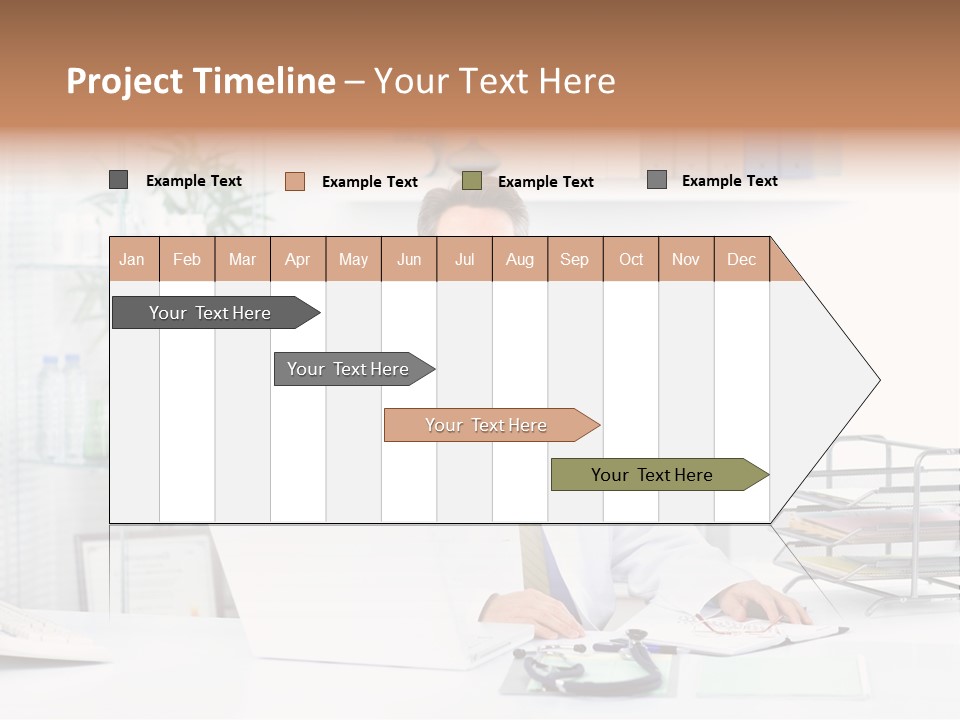 Project Timeline – Your Text Here

Example Text Example Text Example Text Example Text

| Jan | Feb | Mar | Apr | May | Jun | Jul | Aug | Sep | Oct | Nov | Dec |
|---|---|---|---|---|---|---|---|---|---|---|---|

Your Text Here

Your Text Here

Your Text Here

Your Text Here